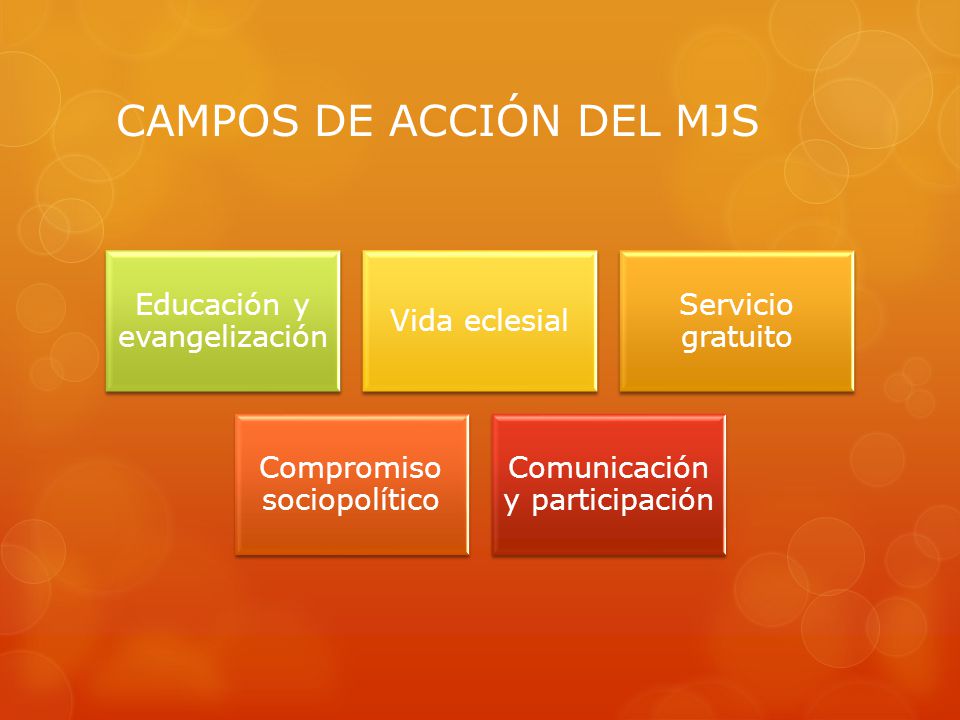 CAMPOS DE ACCIÓN DEL MJS

Educación y evangelización

Vida eclesial

Servicio gratuito

Compromiso sociopolítico

Comunicación y participación